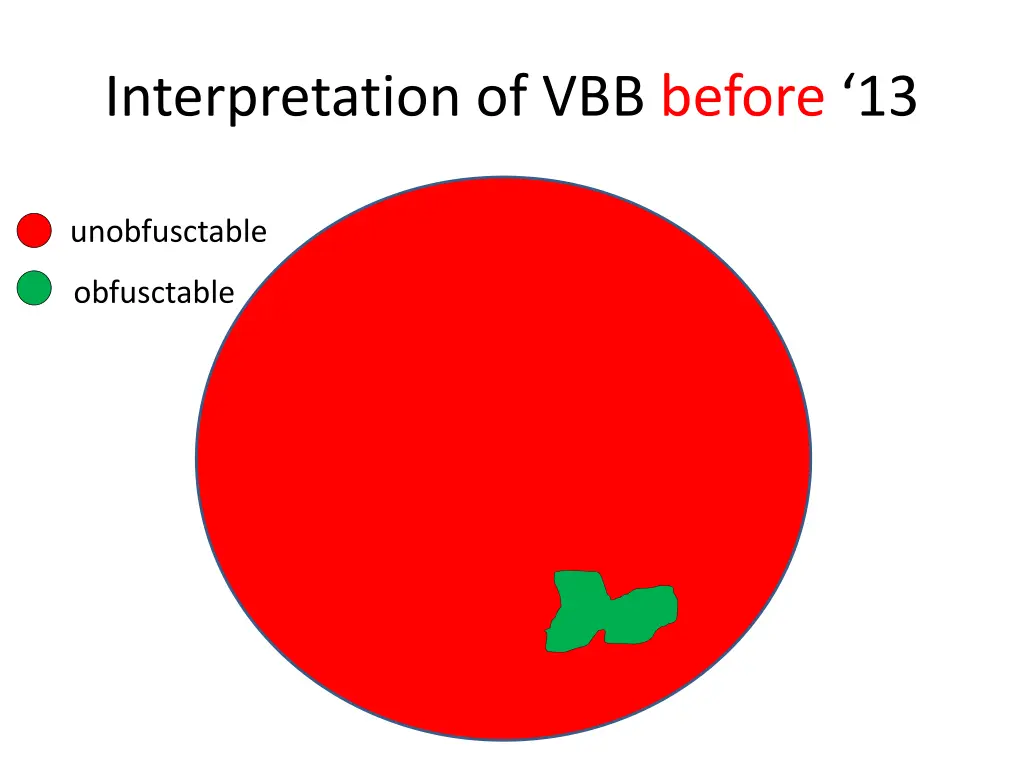 Interpretation of VBB before ‘13

unobfusctable

obfusctable